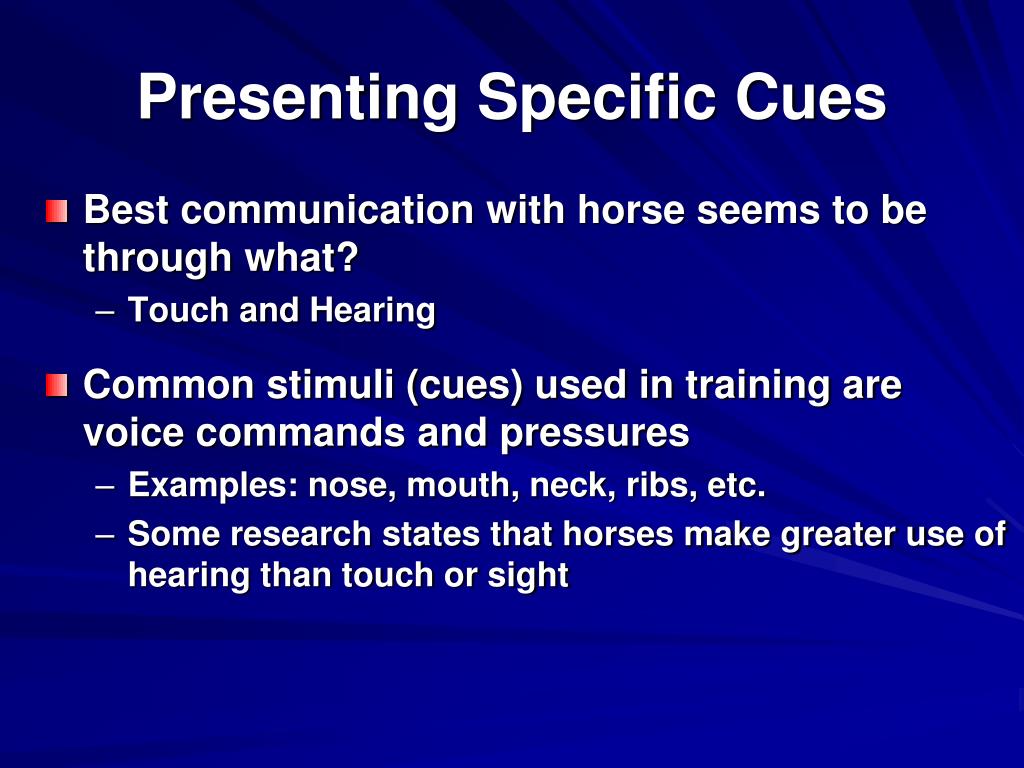 Presenting Specific Cues

Best communication with horse seems to be through what?
– Touch and Hearing

Common stimuli (cues) used in training are voice commands and pressures
– Examples: nose, mouth, neck, ribs, etc.
– Some research states that horses make greater use of hearing than touch or sight